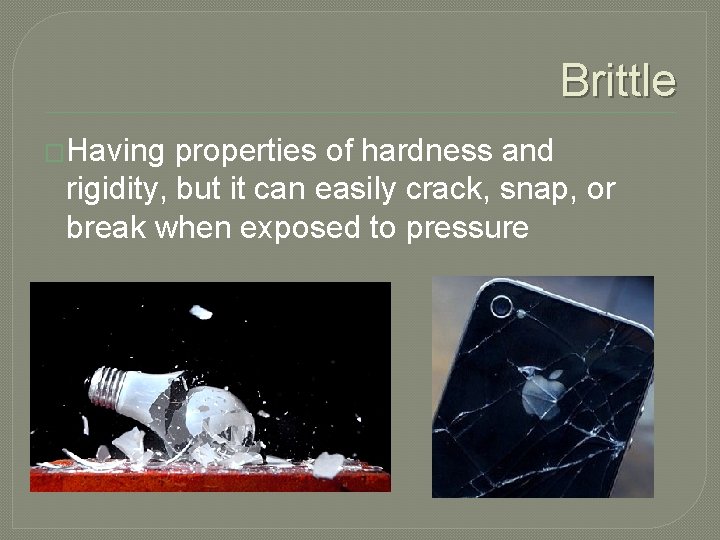 Brittle

Having properties of hardness and rigidity, but it can easily crack, snap, or break when exposed to pressure